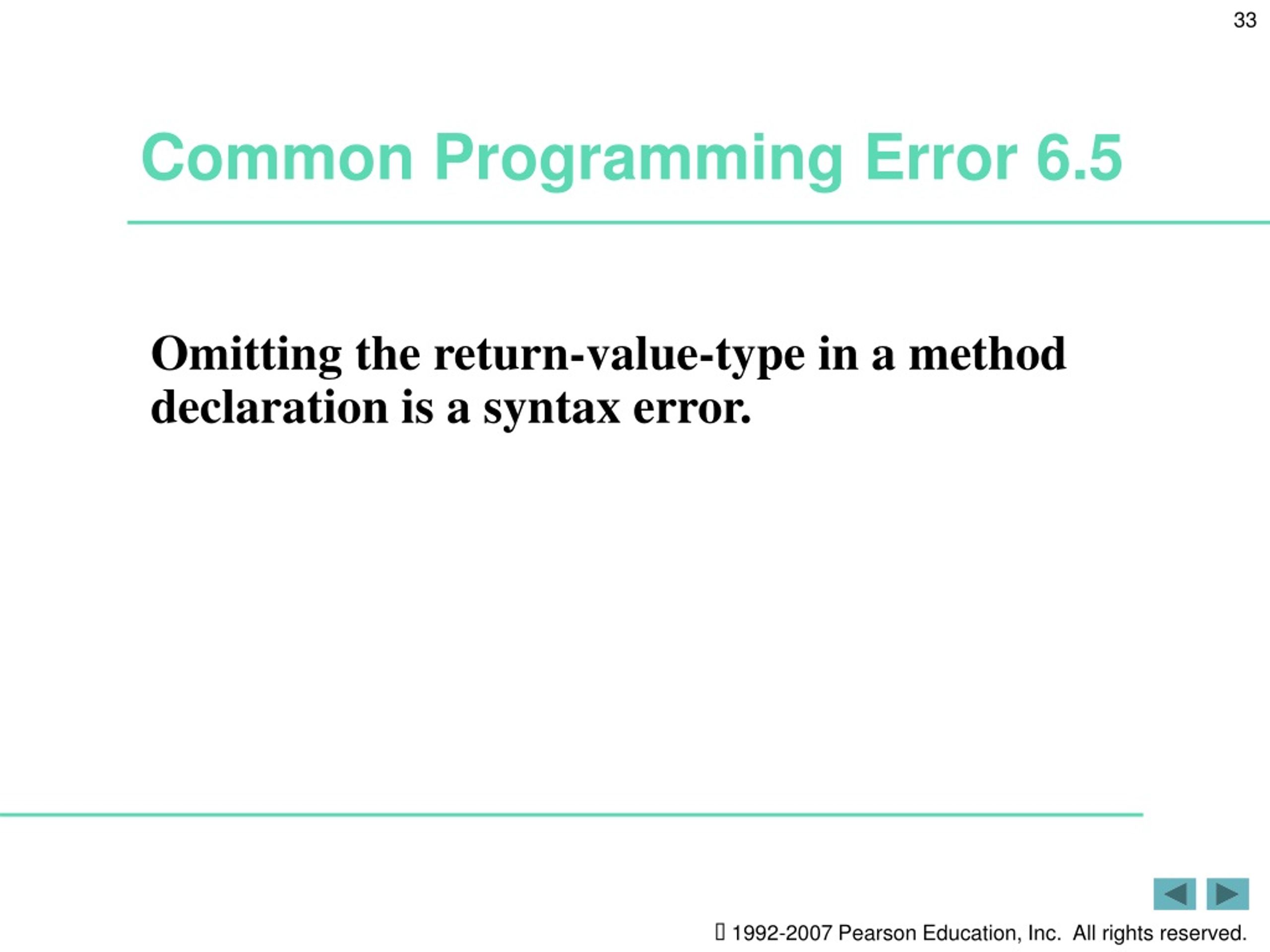 33

Common Programming Error 6.5

Omitting the return-value-type in a method declaration is a syntax error.

 1992-2007 Pearson Education, Inc. All rights reserved.